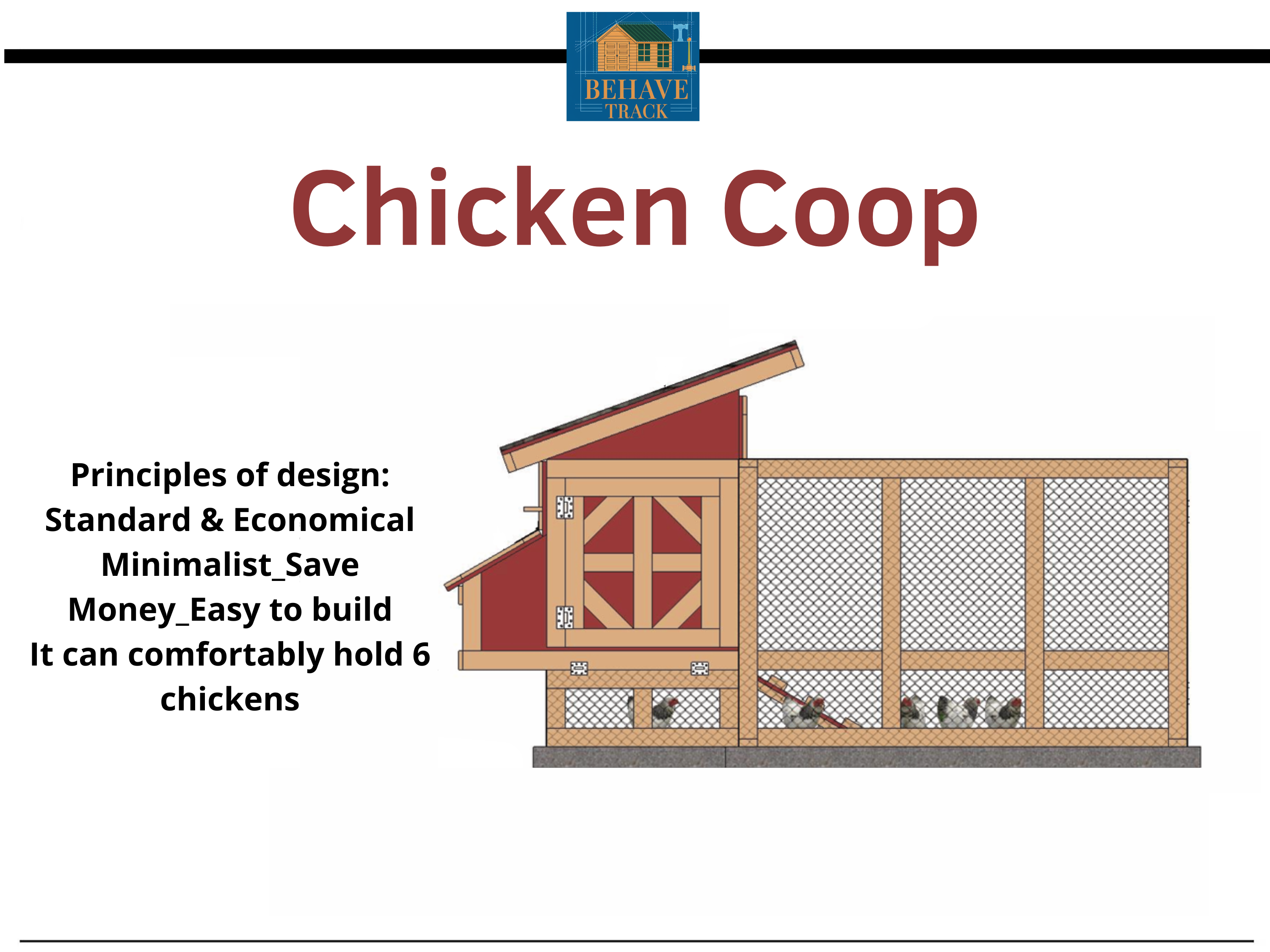 BEHAVE TRACK

Chicken Coop

Principles of design:
Standard & Economical
Minimalist_Save Money_Easy to build
It can comfortably hold 6 chickens